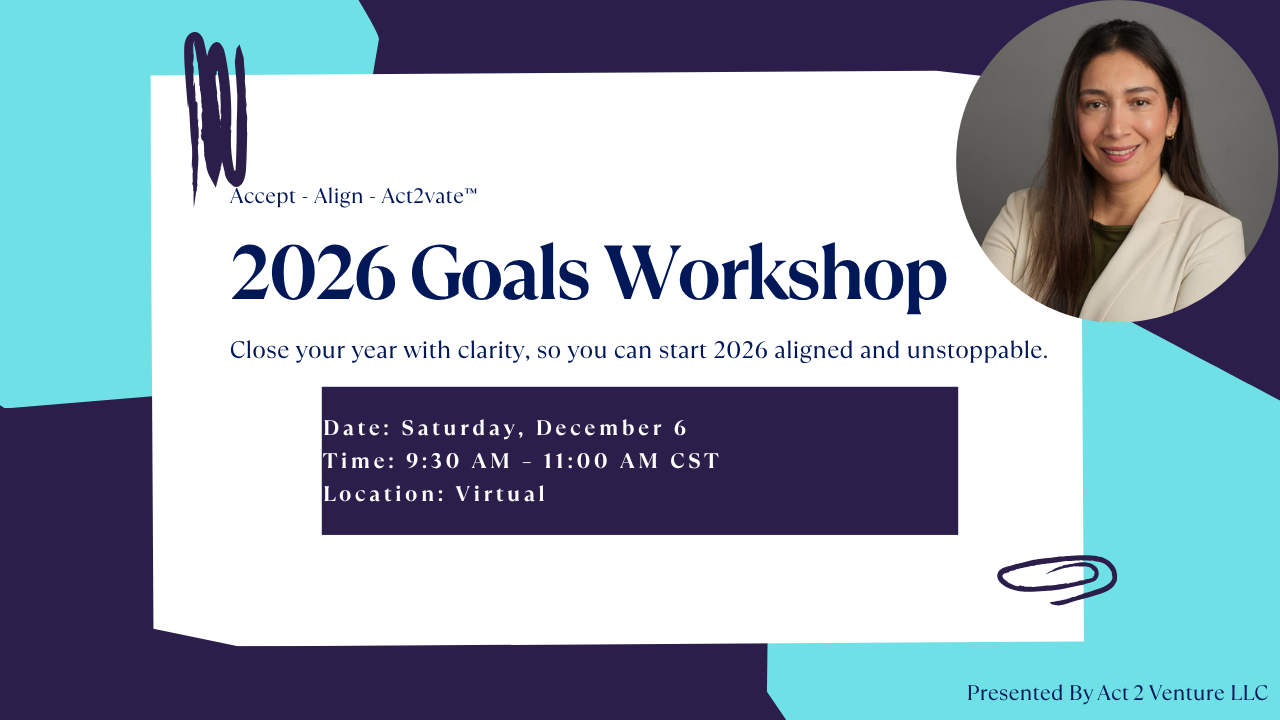 Accept - Align - Act2vate™

2026 Goals Workshop

Close your year with clarity, so you can start 2026 aligned and unstoppable.

Date: Saturday, December 6
Time: 9:30 AM – 11:00 AM CST
Location: Virtual

Presented By Act 2 Venture LLC